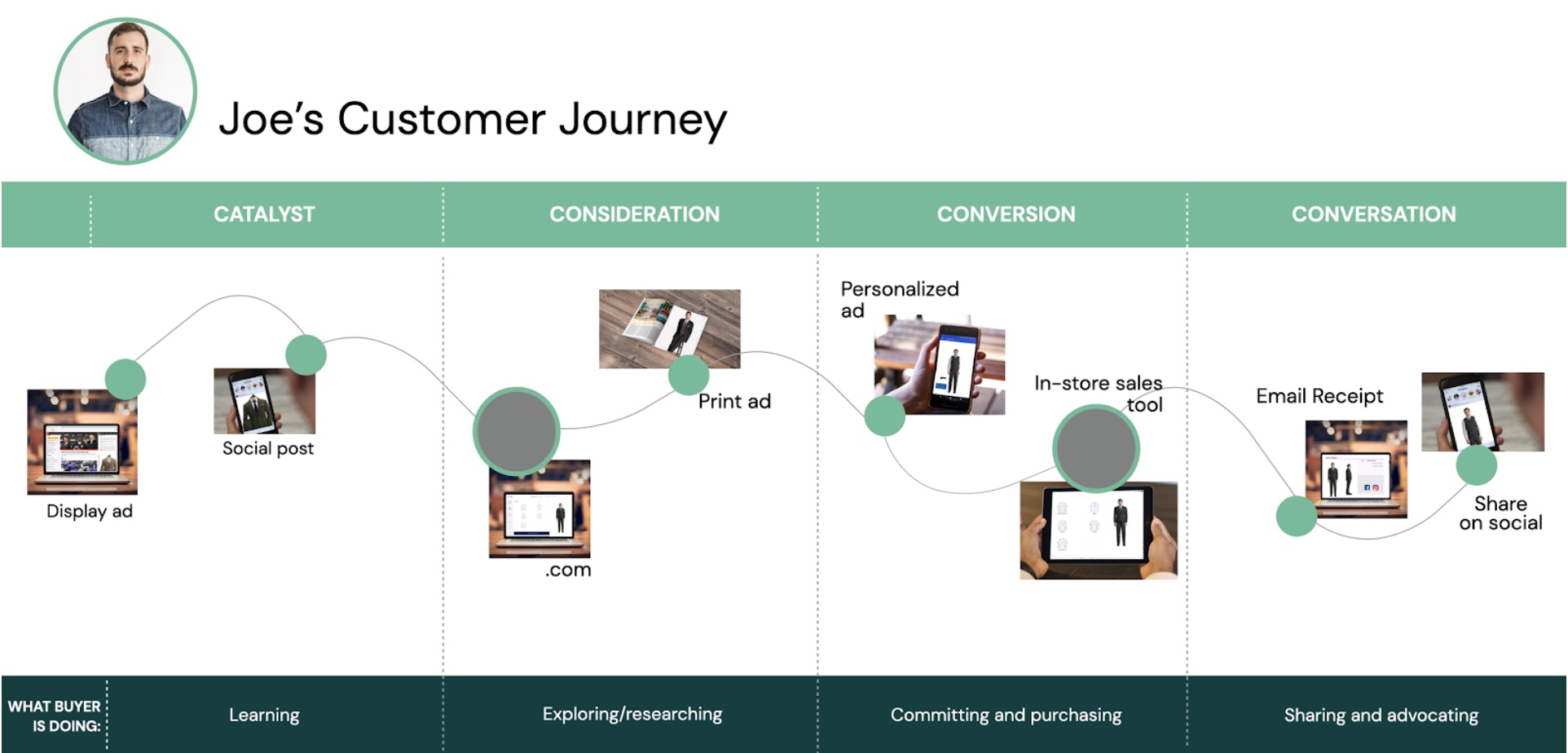 Joe's Customer Journey

CATALYST

CONSIDERATION

CONVERSION

CONVERSATION

Display ad

Social post

.com

Print ad

Personalized ad

In-store sales tool

Email Receipt

Share on social

WHAT BUYER IS DOING:

Learning

Exploring/researching

Committing and purchasing

Sharing and advocating